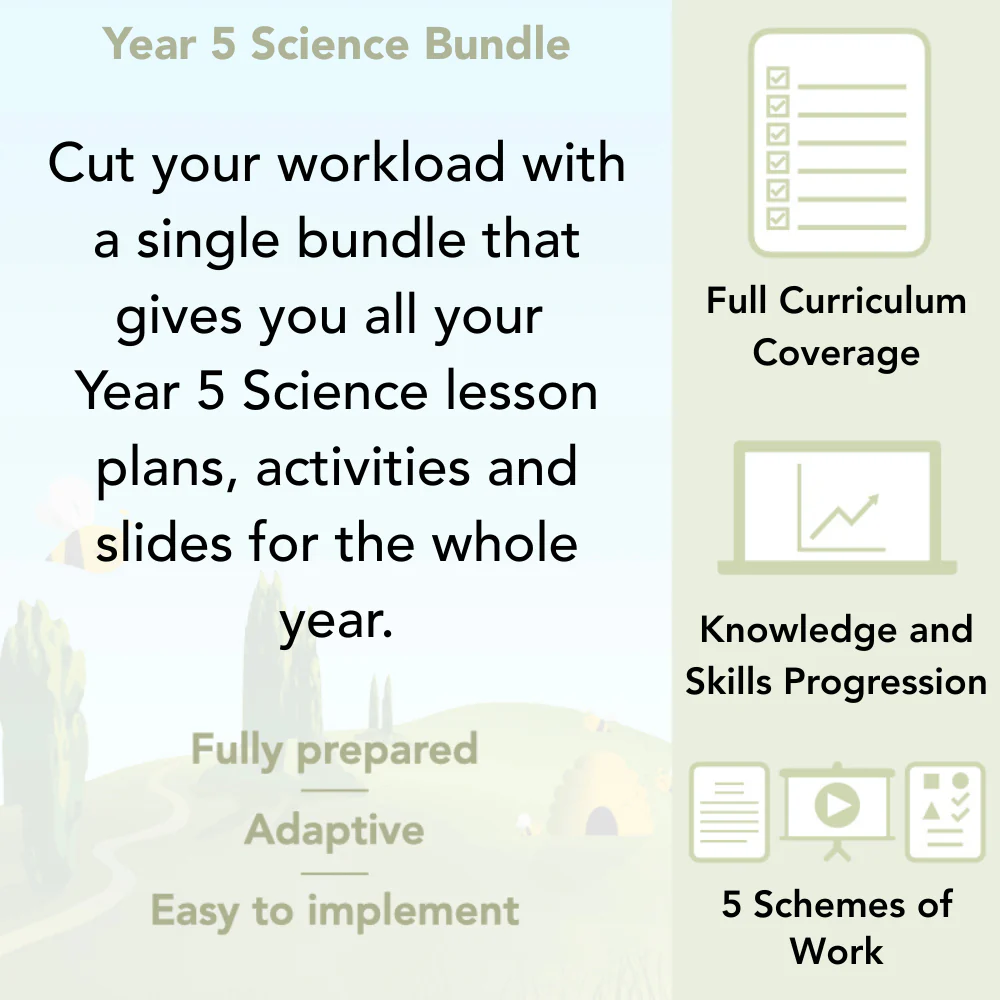 Year 5 Science Bundle

Cut your workload with a single bundle that gives you all your Year 5 Science lesson plans, activities and slides for the whole year.

Fully prepared

Adaptive

Easy to implement

Full Curriculum Coverage

Knowledge and Skills Progression

5 Schemes of Work